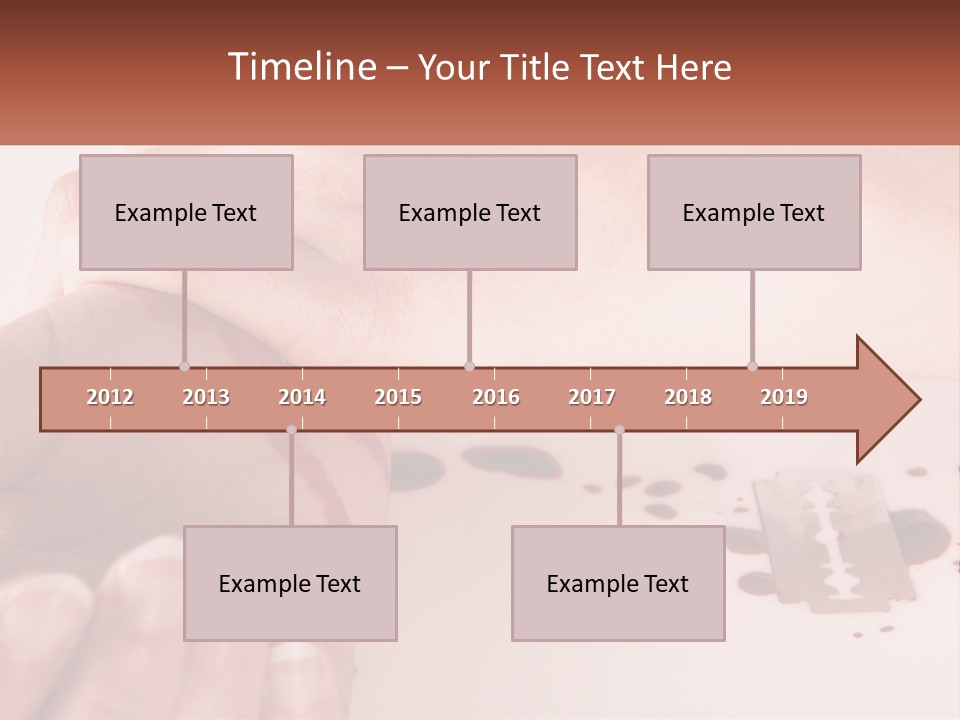 Timeline – Your Title Text Here

Example Text

Example Text

Example Text

2012 2013 2014 2015 2016 2017 2018 2019

Example Text

Example Text